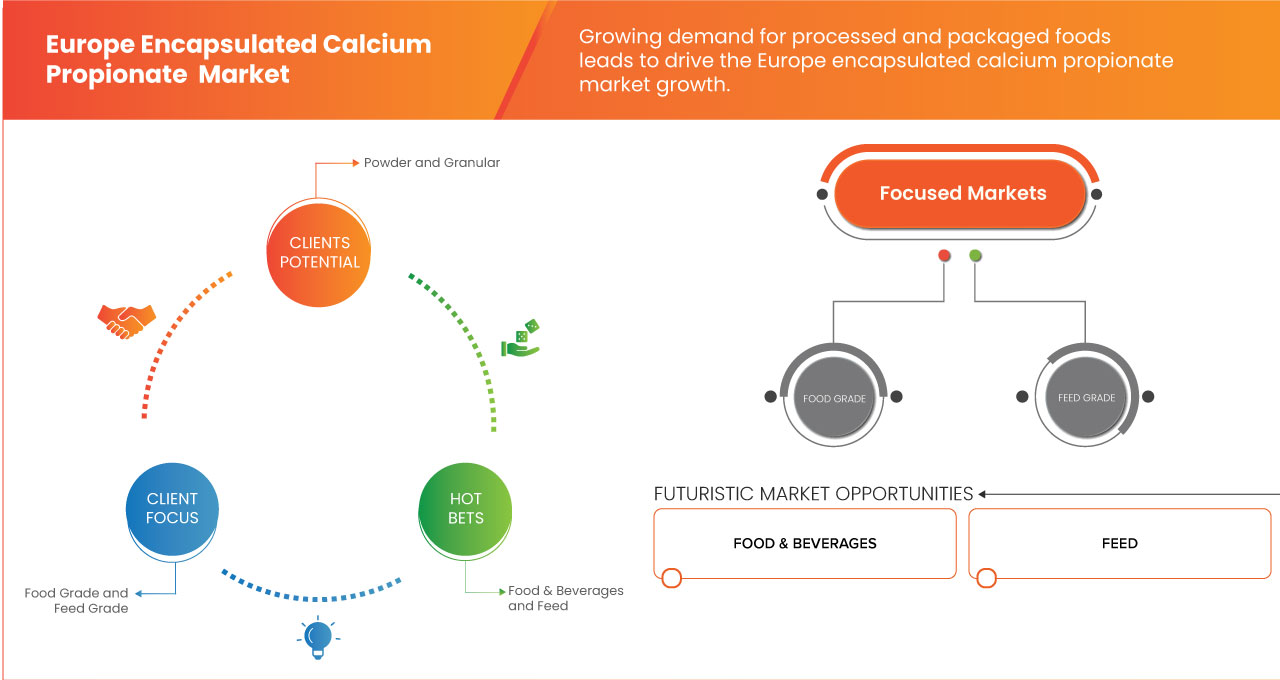 Europe Encapsulated Calcium Propionate Market

Growing demand for processed and packaged foods leads to drive the Europe encapsulated calcium propionate market growth.

Powder and Granular

CLIENTS POTENTIAL

CLIENT FOCUS

HOT BETS

Food Grade and Feed Grade

Food & Beverages and Feed

Focused Markets

FOOD GRADE

FEED GRADE

FUTURISTIC MARKET OPPORTUNITIES

FOOD & BEVERAGES

FEED